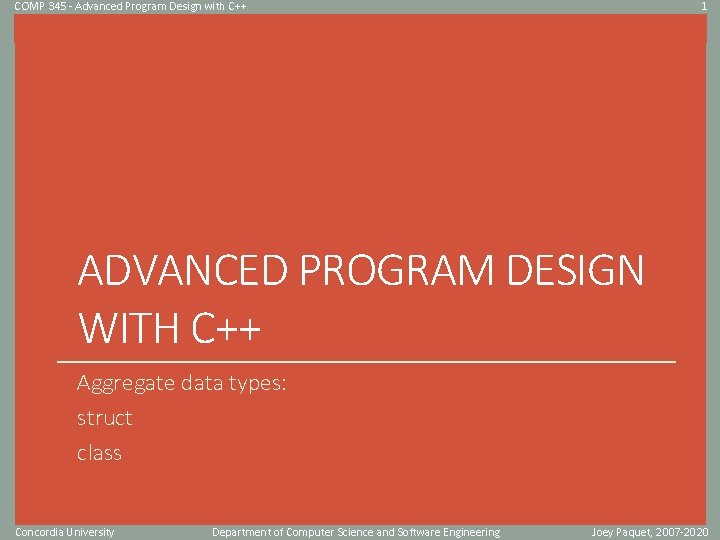 COMP 345 - Advanced Program Design with C++

1

ADVANCED PROGRAM DESIGN WITH C++

Aggregate data types:

struct

class

Concordia University

Department of Computer Science and Software Engineering

Joey Paquet, 2007-2020